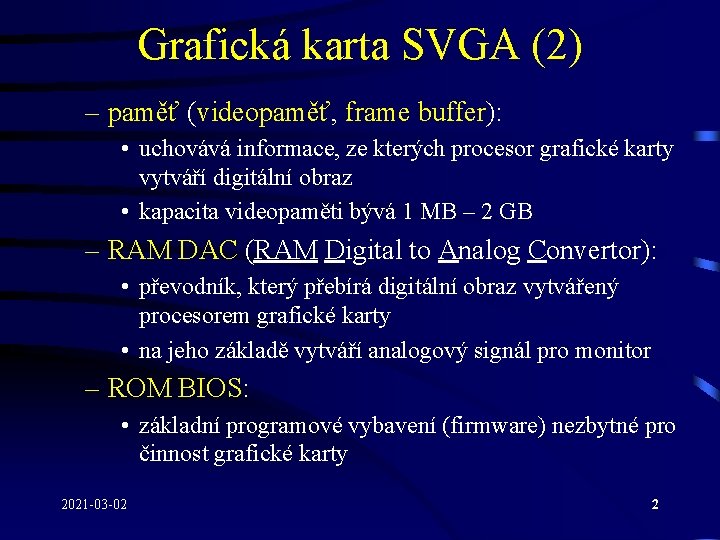 Grafická karta SVGA (2)

– paměť (videopaměť, frame buffer):

• uchovává informace, ze kterých procesor grafické karty vytváří digitální obraz

• kapacita videopaměti bývá 1 MB – 2 GB

– RAM DAC (RAM Digital to Analog Convertor):

• převodník, který přebírá digitální obraz vytvářený procesorem grafické karty

• na jeho základě vytváří analogový signál pro monitor

– ROM BIOS:

• základní programové vybavení (firmware) nezbytné pro činnost grafické karty

2021-03-02

2